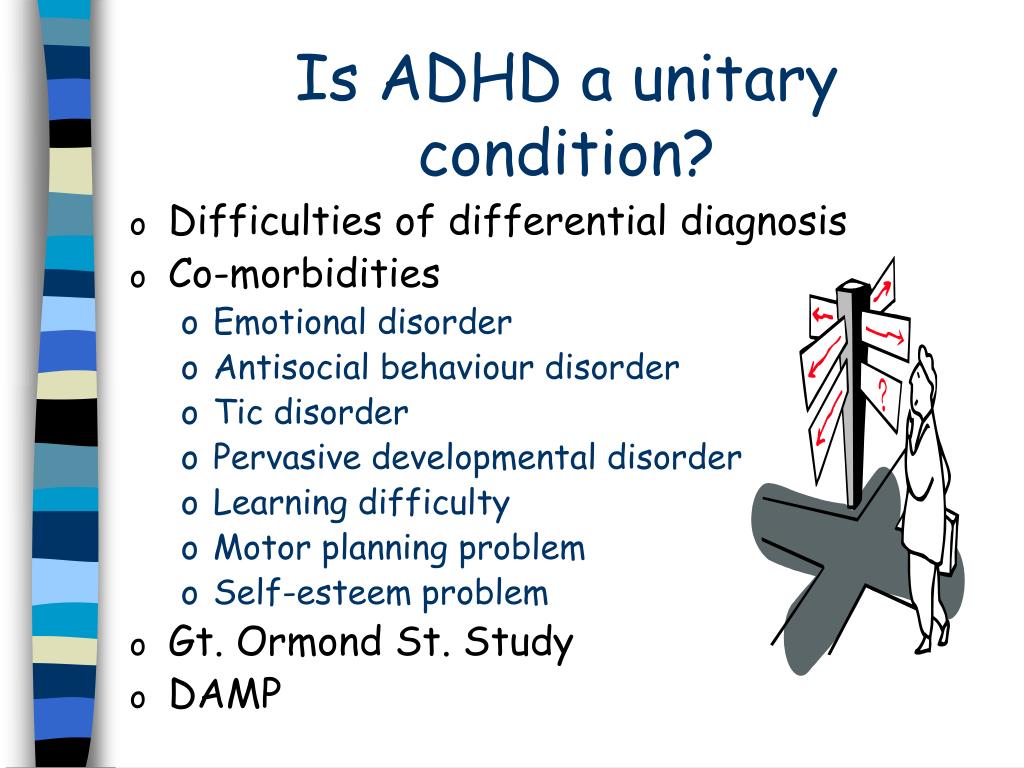 Is ADHD a unitary condition?

o Difficulties of differential diagnosis
o Co-morbidities
  o Emotional disorder
  o Antisocial behaviour disorder
  o Tic disorder
  o Pervasive developmental disorder
  o Learning difficulty
  o Motor planning problem
  o Self-esteem problem
o Gt. Ormond St. Study
o DAMP

?